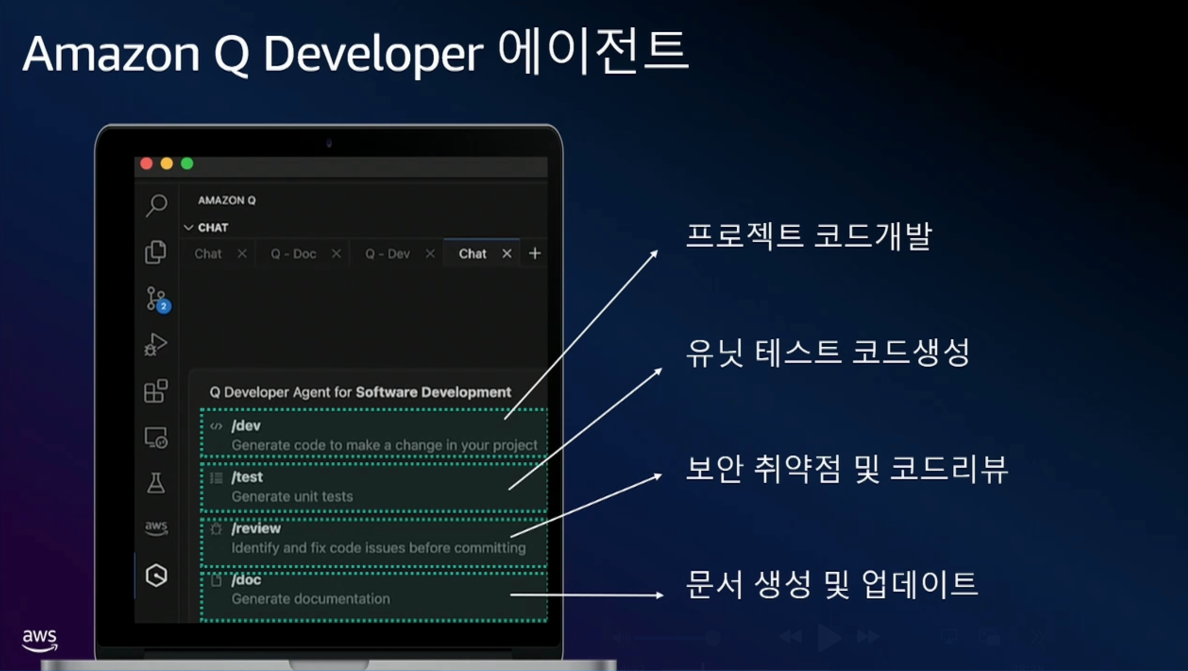 Amazon Q Developer 에이전트

AMAZON Q

CHAT

Chat × Q - Doc × Q - Dev × Chat × +

2

Q Developer Agent for Software Development

/dev
Generate code to make a change in your project

/test
Generate unit tests

/review
Identify and fix code issues before committing

/doc
Generate documentation

aws

프로젝트 코드개발

유닛 테스트 코드생성

보안 취약점 및 코드리뷰

문서 생성 및 업데이트

aws